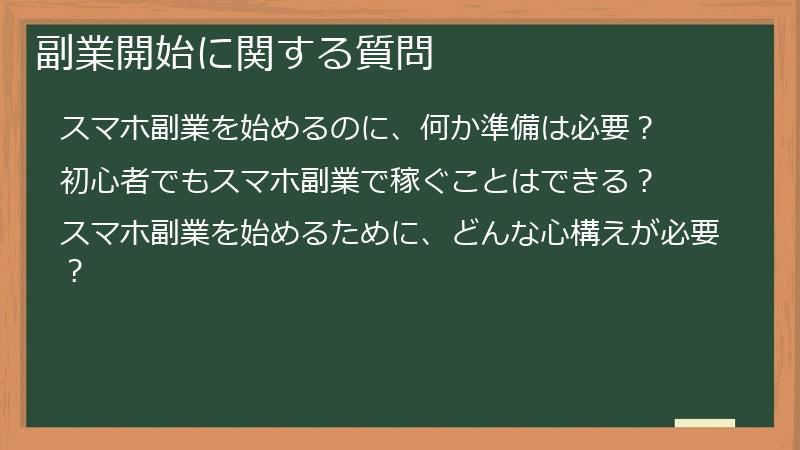 副業開始に関する質問

スマホ副業を始めるのに、何か準備は必要？

初心者でもスマホ副業で稼ぐことはできる？

スマホ副業を始めるために、どんな心構えが必要？